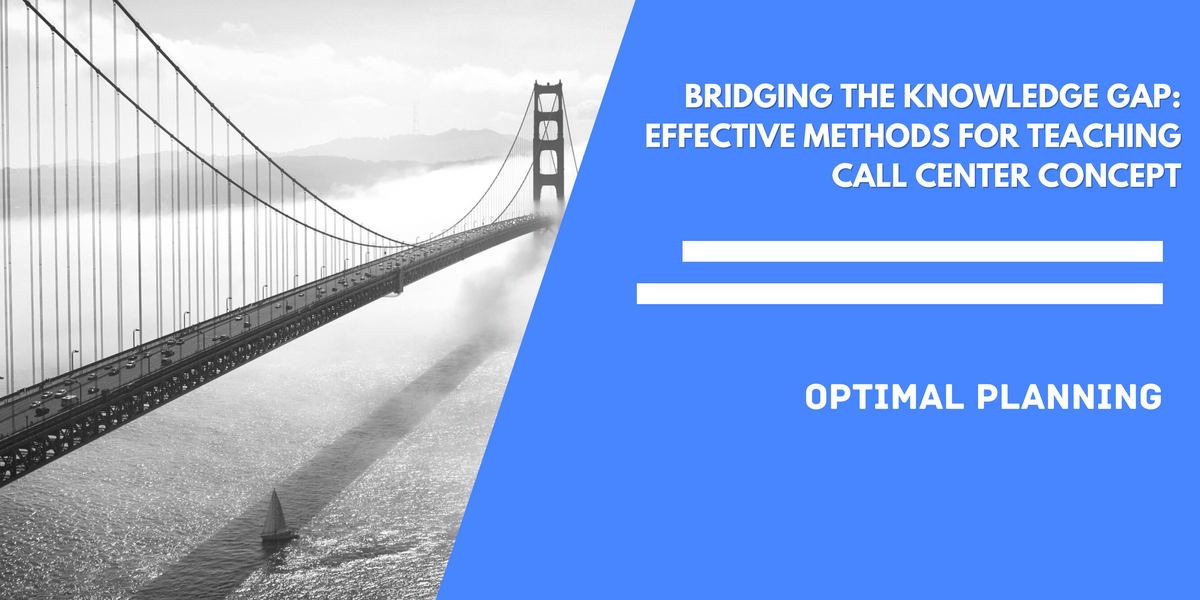 BRIDGING THE KNOWLEDGE GAP: EFFECTIVE METHODS FOR TEACHING CALL CENTER CONCEPT

OPTIMAL PLANNING